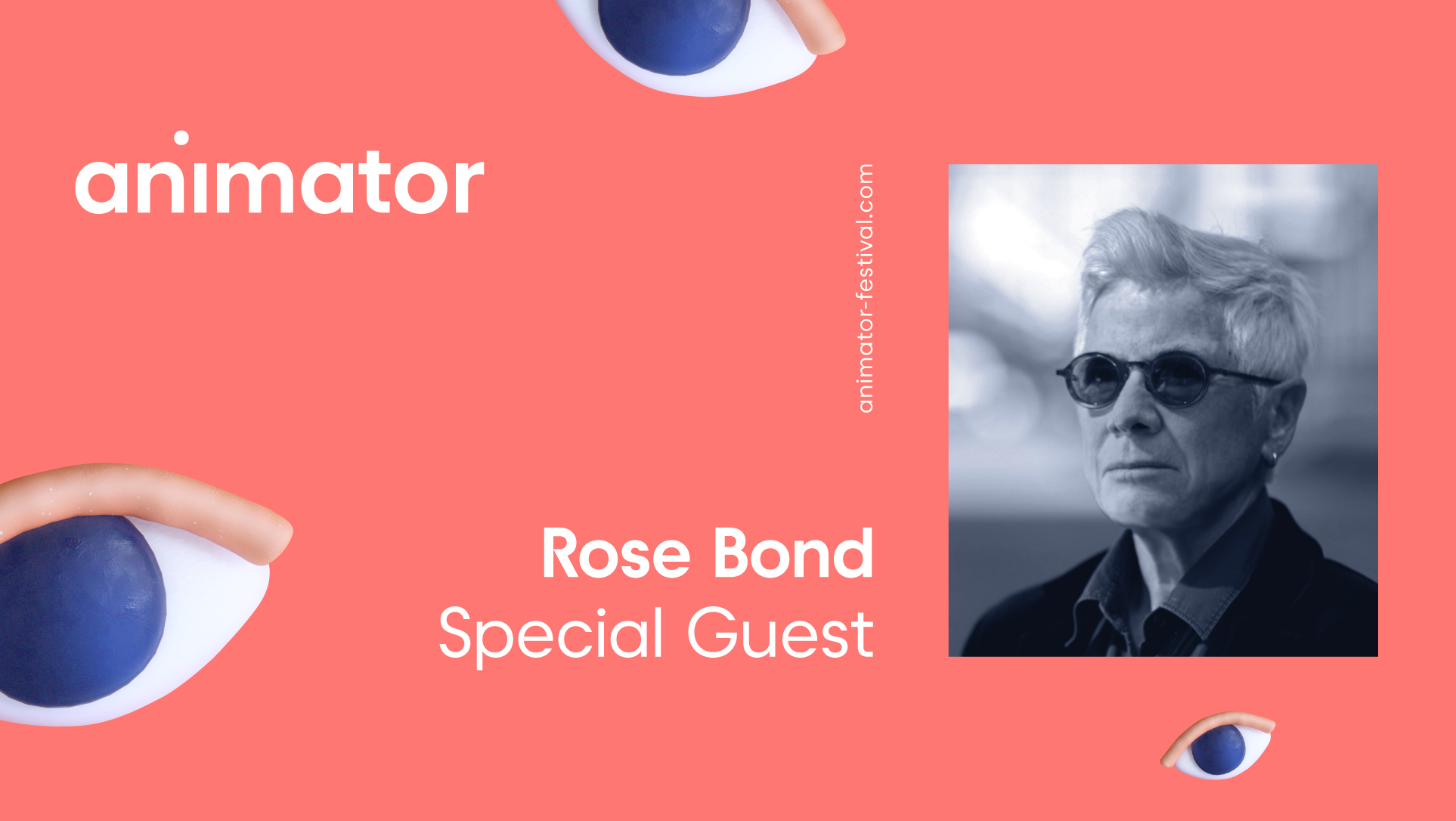 animator

animator-festival.com

Rose Bond
Special Guest